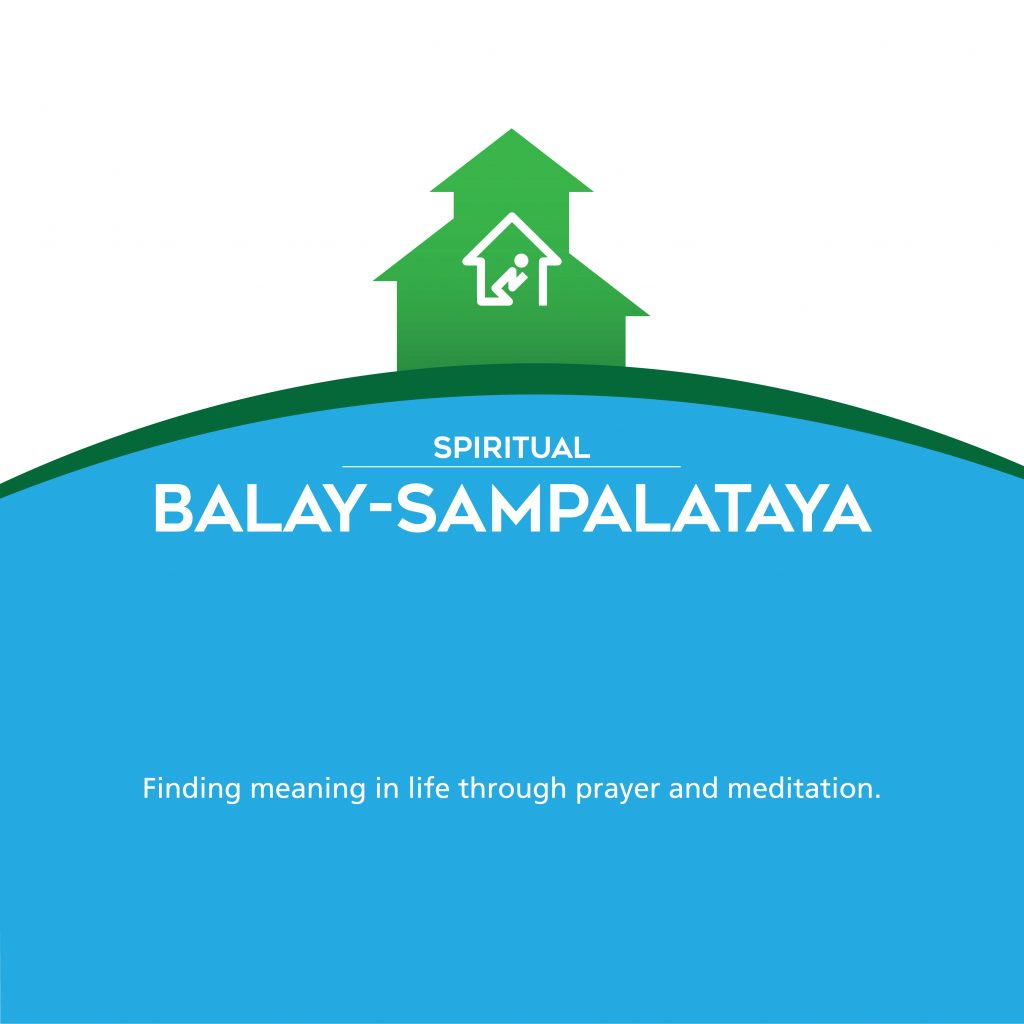 SPIRITUAL
BALAY-SAMPALATAYA

Finding meaning in life through prayer and meditation.